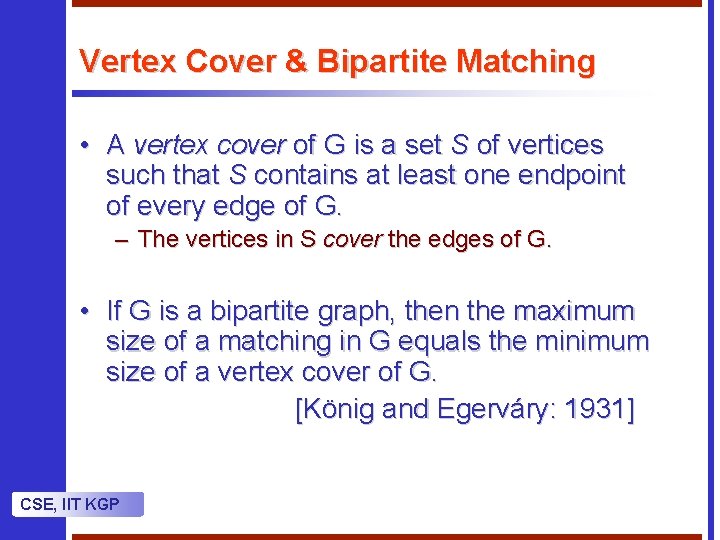 Vertex Cover & Bipartite Matching

• A vertex cover of G is a set S of vertices such that S contains at least one endpoint of every edge of G.
– The vertices in S cover the edges of G.

• If G is a bipartite graph, then the maximum size of a matching in G equals the minimum size of a vertex cover of G.
[König and Egerváry: 1931]

CSE, IIT KGP